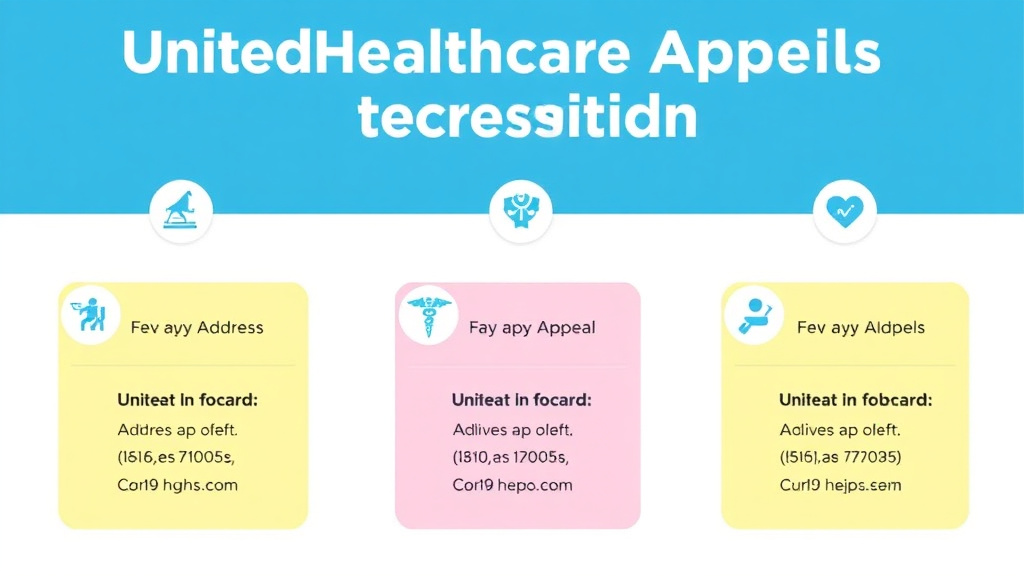 UnitedHealthcare Appeils tecressitidn

Fev ayy Address

Uniteat in focard:

Addres ap oleft.

(1816,es 71005s,

Cor19 hghs.com

Fay apy Appeal

Uniteat in focard:

Adlives ap oleft.

(1810,as 17005s,

Cor19 hepo.com

Fev ayy Aldpels

Uniteat in fobcard:

Adlives ap oleft.

(1516),as 777035)

Cur19 hejps.sem